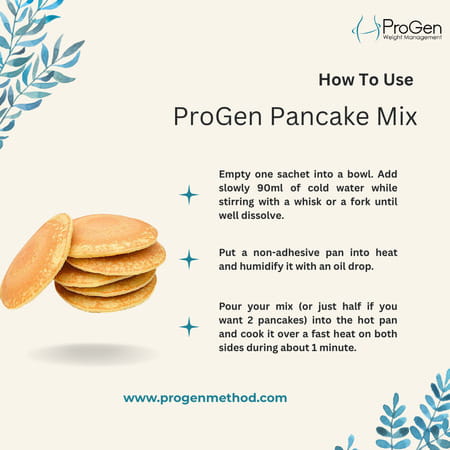 ProGen
Weight Management

How To Use

ProGen Pancake Mix

Empty one sachet into a bowl. Add slowly 90ml of cold water while stirring with a whisk or a fork until well dissolve.

Put a non-adhesive pan into heat and humidify it with an oil drop.

Pour your mix (or just half if you want 2 pancakes) into the hot pan and cook it over a fast heat on both sides during about 1 minute.

www.progenmethod.com